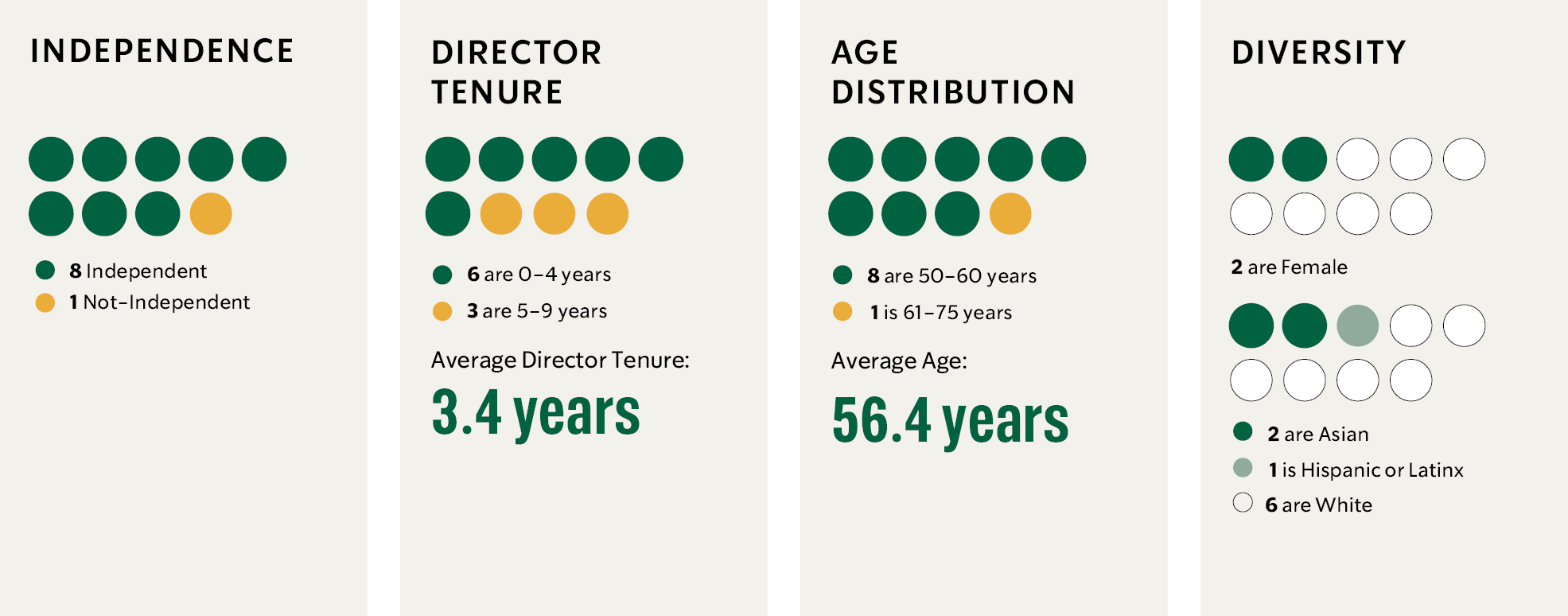 INDEPENDENCE

8 Independent
1 Not-Independent

DIRECTOR TENURE

6 are 0–4 years
3 are 5–9 years

Average Director Tenure:
3.4 years

AGE DISTRIBUTION

8 are 50–60 years
1 is 61–75 years

Average Age:
56.4 years

DIVERSITY

2 are Female

2 are Asian
1 is Hispanic or Latinx
6 are White